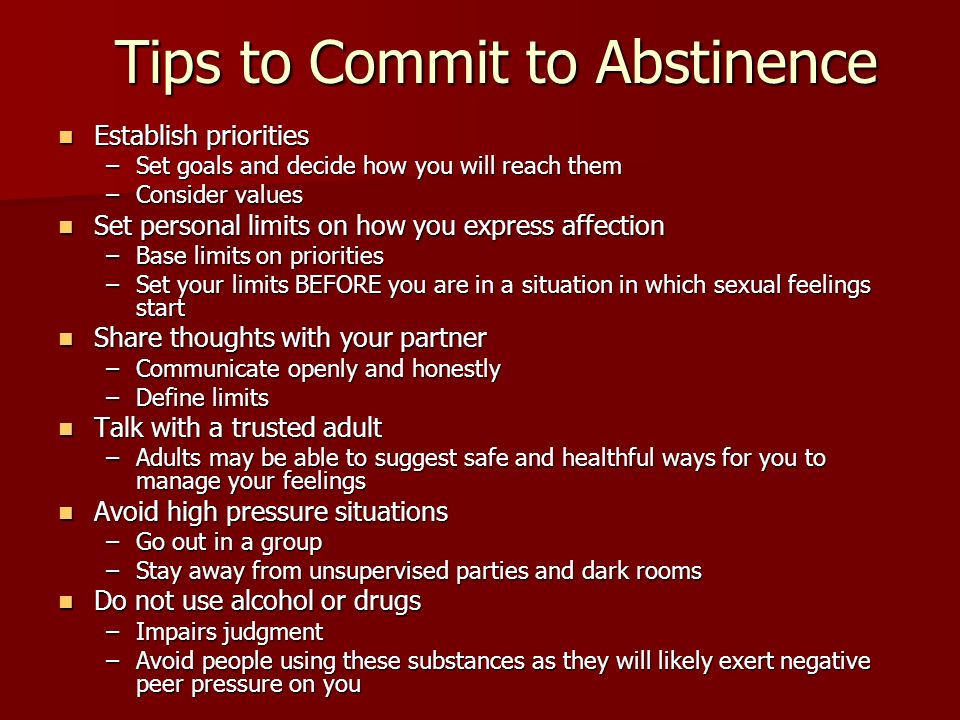 Tips to Commit to Abstinence

- Establish priorities
  – Set goals and decide how you will reach them
  – Consider values
- Set personal limits on how you express affection
  – Base limits on priorities
  – Set your limits BEFORE you are in a situation in which sexual feelings start
- Share thoughts with your partner
  – Communicate openly and honestly
  – Define limits
- Talk with a trusted adult
  – Adults may be able to suggest safe and healthful ways for you to manage your feelings
- Avoid high pressure situations
  – Go out in a group
  – Stay away from unsupervised parties and dark rooms
- Do not use alcohol or drugs
  – Impairs judgment
  – Avoid people using these substances as they will likely exert negative peer pressure on you